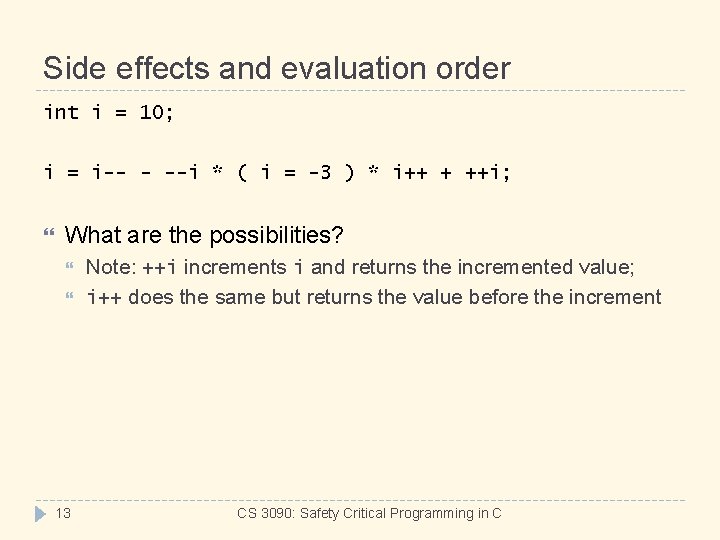 Side effects and evaluation order

int i = 10;

i = i-- - --i * ( i = -3 ) * i++ + ++i;

What are the possibilities?

Note: ++i increments i and returns the incremented value;

i++ does the same but returns the value before the increment

13

CS 3090: Safety Critical Programming in C